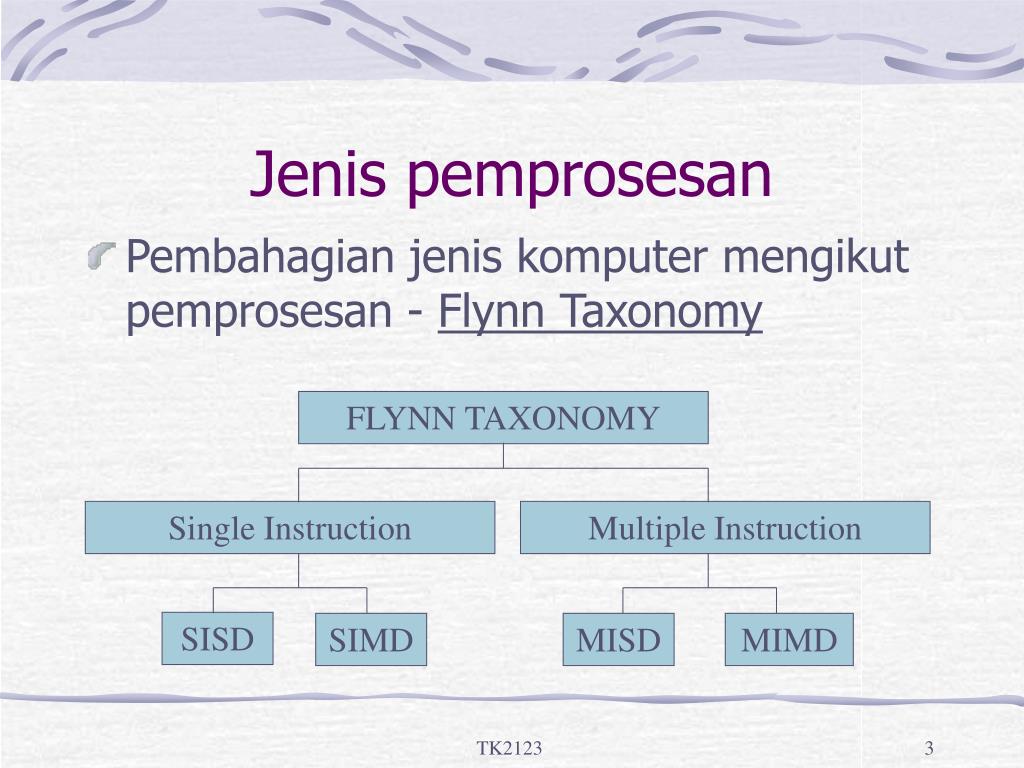 Jenis pemprosesan

Pembahagian jenis komputer mengikut pemprosesan - Flynn Taxonomy

FLYNN TAXONOMY

Single Instruction

Multiple Instruction

SISD

SIMD

MISD

MIMD

TK2123

3